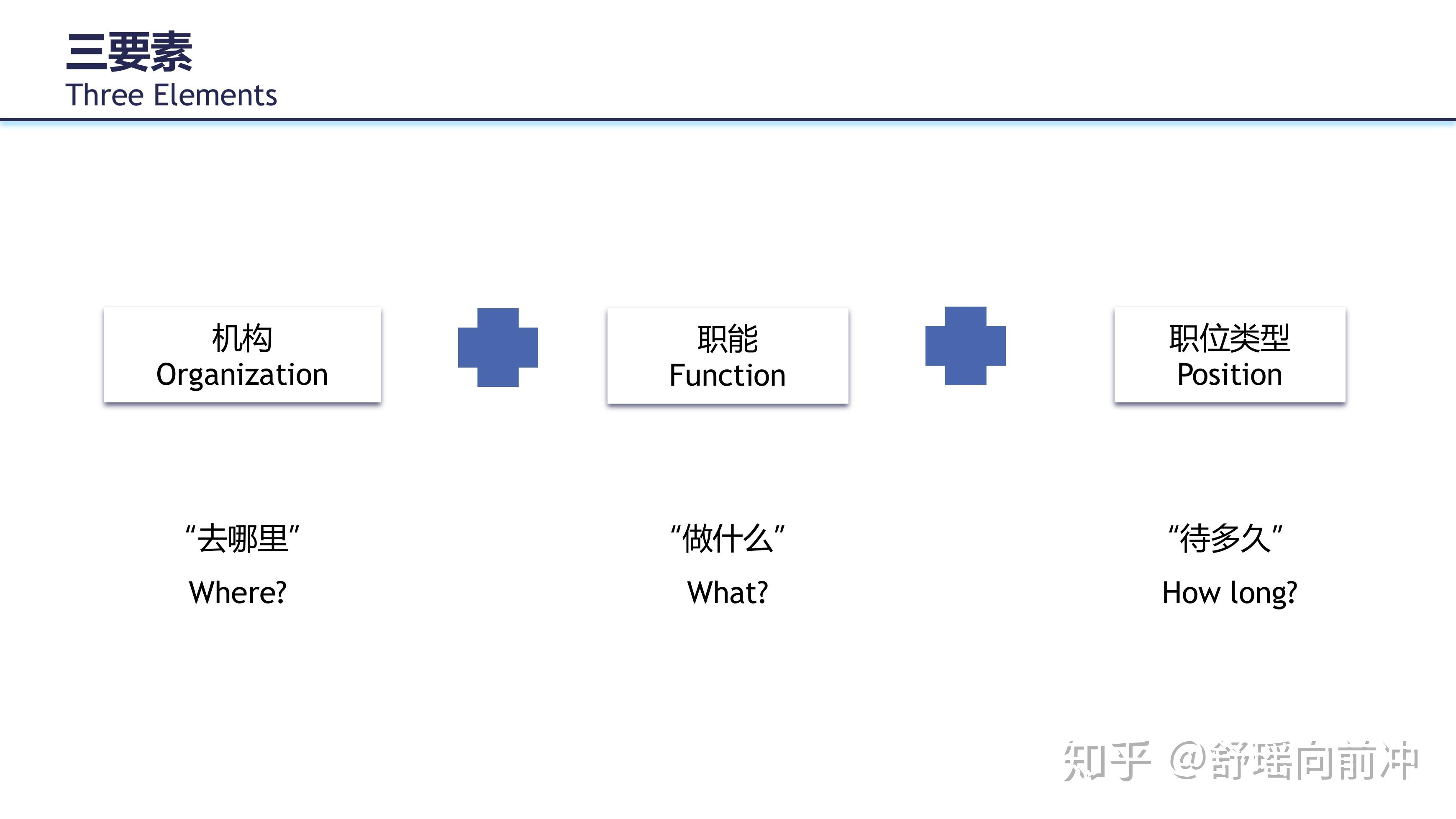 三要素
Three Elements

机构
Organization

职能
Function

职位类型
Position

“去哪里”
Where?

“做什么”
What?

“待多久”
How long?

知乎 @舒瑶向前冲